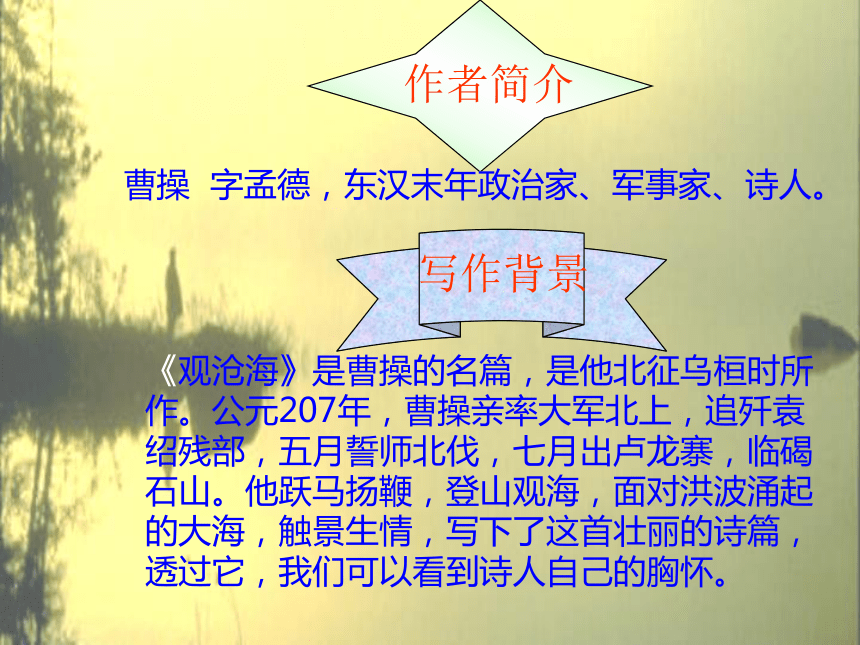 作者简介

曹操 字孟德，东汉末年政治家、军事家、诗人。

写作背景

《观沧海》是曹操的名篇，是他北征乌桓时所作。公元207年，曹操亲率大军北上，追歼袁绍残部，五月誓师北伐，七月出卢龙寨，临碣石山。他跃马扬鞭，登山观海，面对洪波涌起的大海，触景生情，写下了这首壮丽的诗篇，透过它，我们可以看到诗人自己的胸怀。